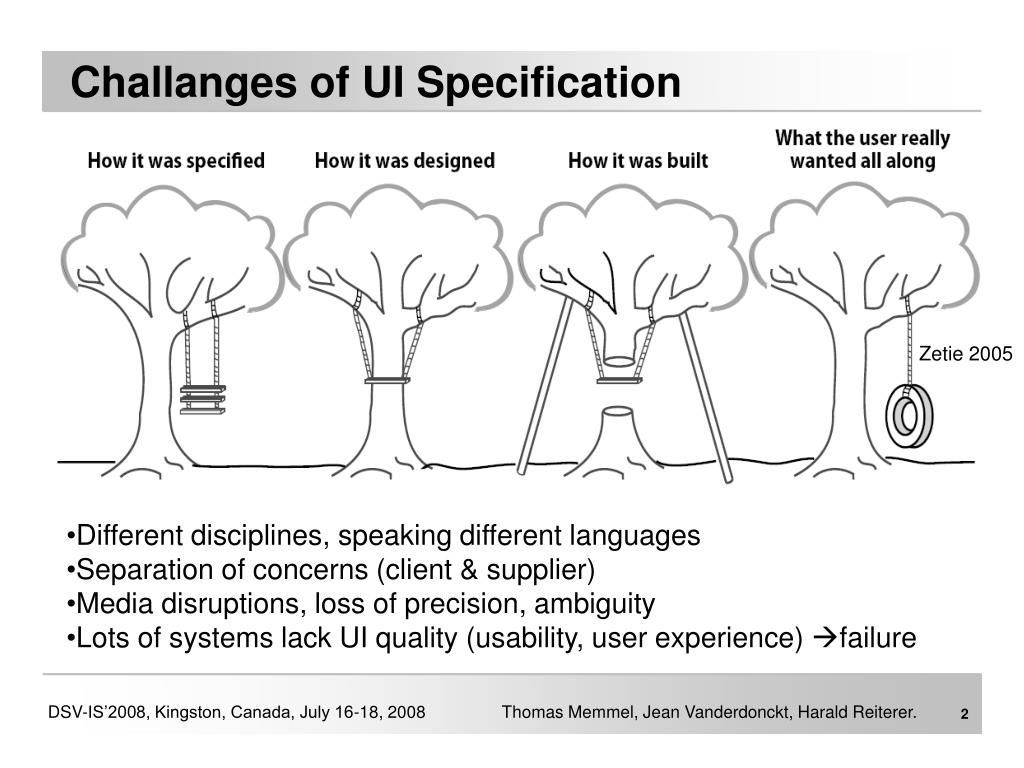 Challanges of UI Specification

How it was specified

How it was designed

How it was built

What the user really wanted all along

Zetie 2005

•Different disciplines, speaking different languages
•Separation of concerns (client & supplier)
•Media disruptions, loss of precision, ambiguity
•Lots of systems lack UI quality (usability, user experience) →failure

DSV-IS'2008, Kingston, Canada, July 16-18, 2008

Thomas Memmel, Jean Vanderdonckt, Harald Reiterer.

2